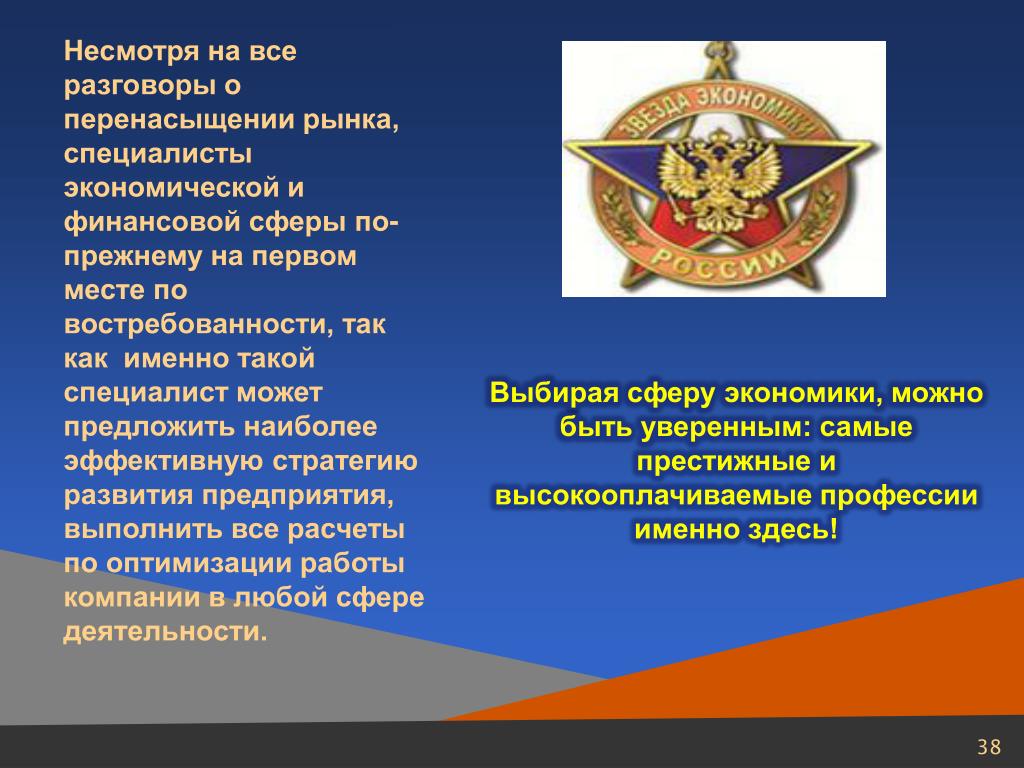 Несмотря на все разговоры о перенасыщении рынка, специалисты экономической и финансовой сферы по-прежнему на первом месте по востребованности, так как именно такой специалист может предложить наиболее эффективную стратегию развития предприятия, выполнить все расчеты по оптимизации работы компании в любой сфере деятельности.

ЗВЕЗДА ЭКОНОМИКИ
РОССИИ

Выбирая сферу экономики, можно быть уверенным: самые престижные и высокооплачиваемые профессии именно здесь!

38